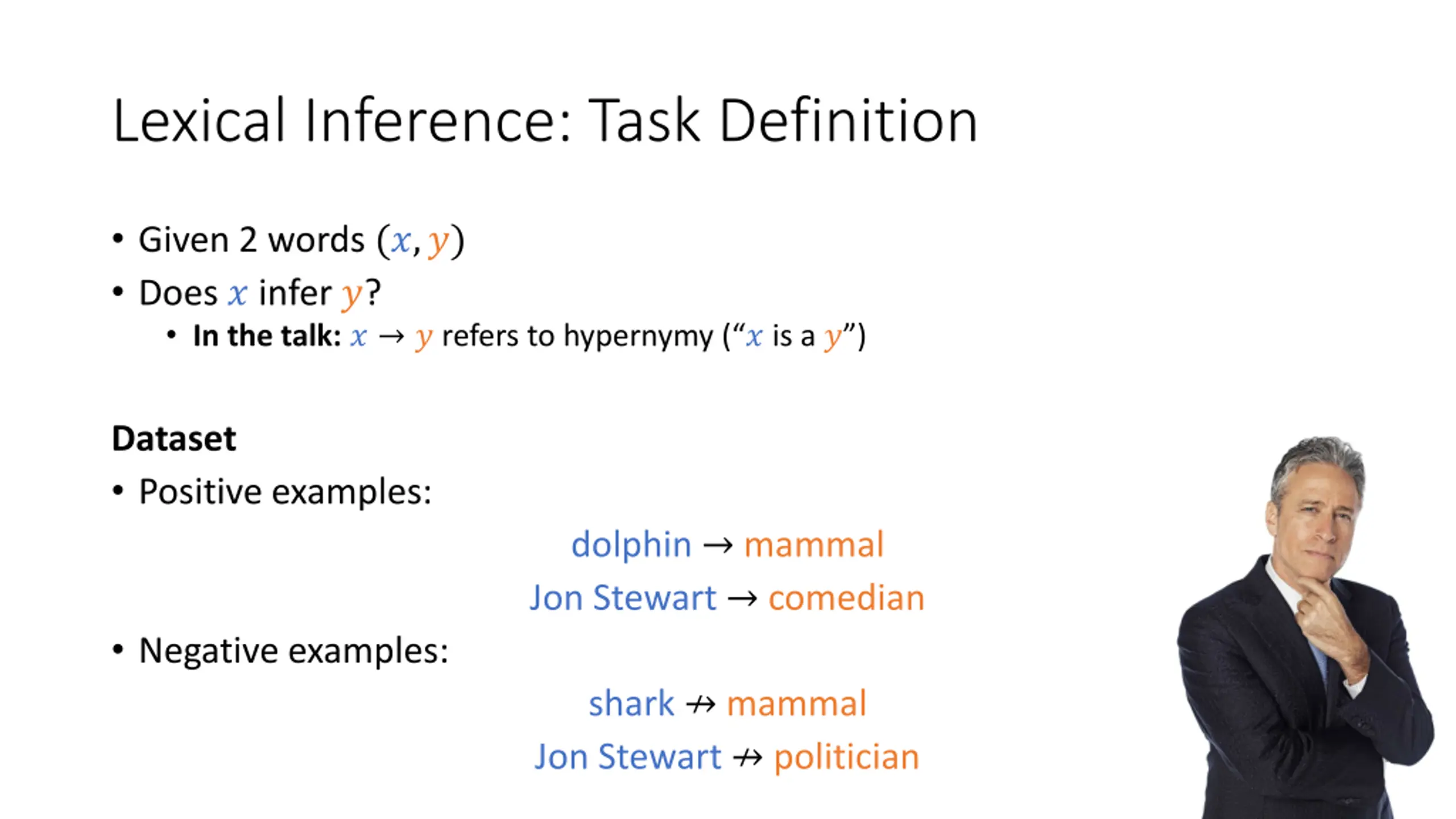 Lexical Inference: Task Definition

• Given 2 words $(x, y)$
• Does $x$ infer $y$?
  • **In the talk:** $x \rightarrow y$ refers to hypernymy ("$x$ is a $y$")

**Dataset**
• Positive examples:

dolphin $\rightarrow$ mammal
Jon Stewart $\rightarrow$ comedian

• Negative examples:

shark $\nrightarrow$ mammal
Jon Stewart $\nrightarrow$ politician